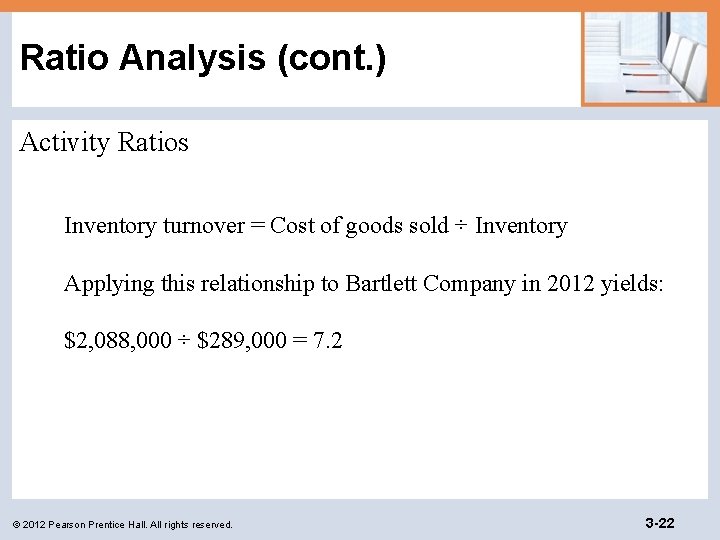 Ratio Analysis (cont.)

Activity Ratios

Inventory turnover = Cost of goods sold ÷ Inventory

Applying this relationship to Bartlett Company in 2012 yields:

\$2,088,000 ÷ \$289,000 = 7.2

© 2012 Pearson Prentice Hall. All rights reserved.

3-22